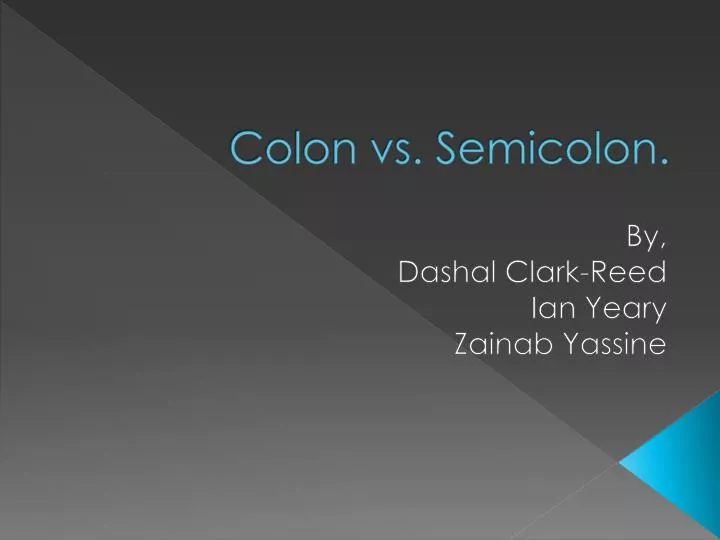 Colon vs. Semicolon.

By,
Dashal Clark-Reed
Ian Yeary
Zainab Yassine